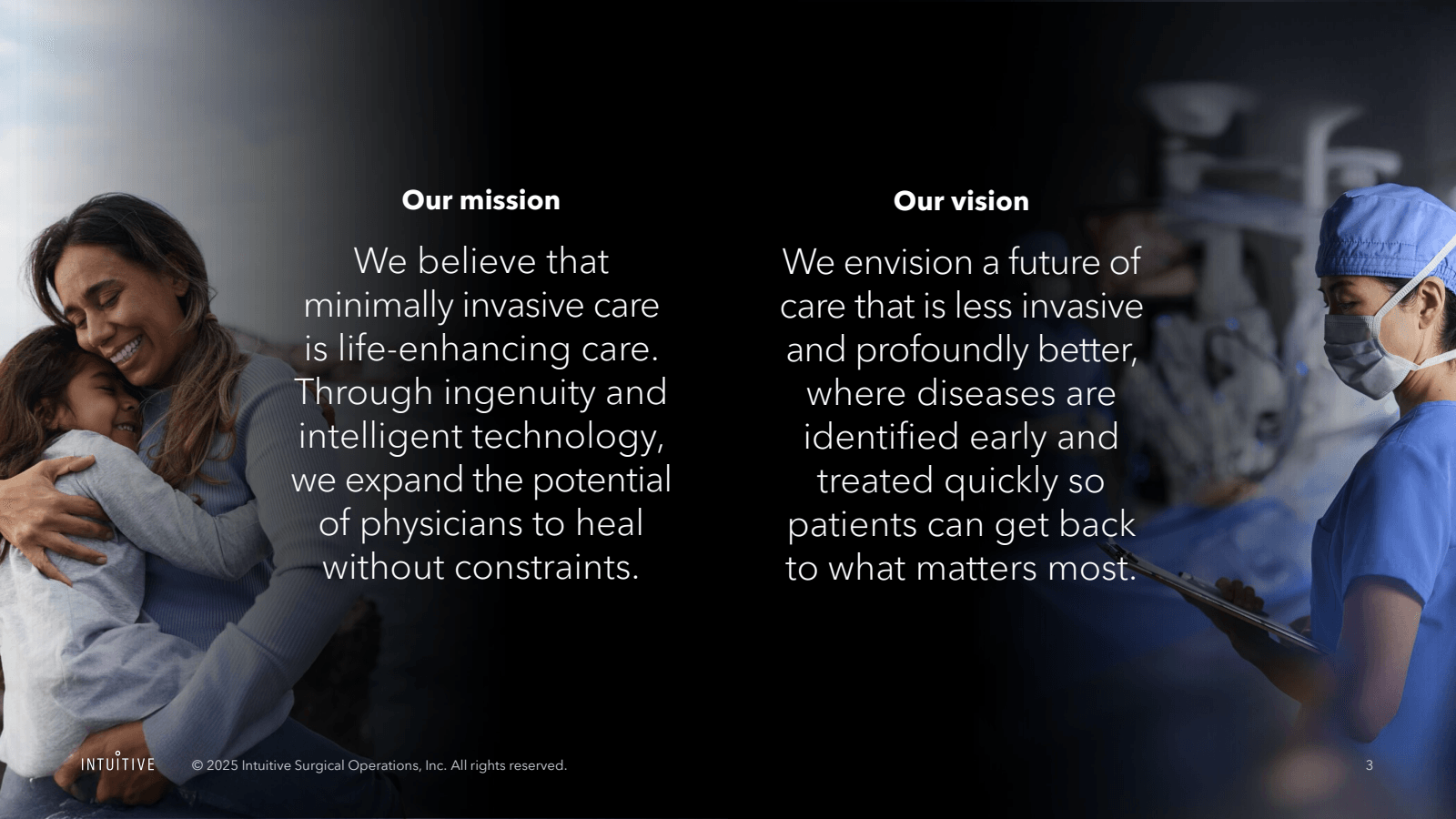 Our mission

We believe that minimally invasive care is life-enhancing care. Through ingenuity and intelligent technology, we expand the potential of physicians to heal without constraints.

Our vision

We envision a future of care that is less invasive and profoundly better, where diseases are identified early and treated quickly so patients can get back to what matters most.

INTUITIVE © 2025 Intuitive Surgical Operations, Inc. All rights reserved.

3